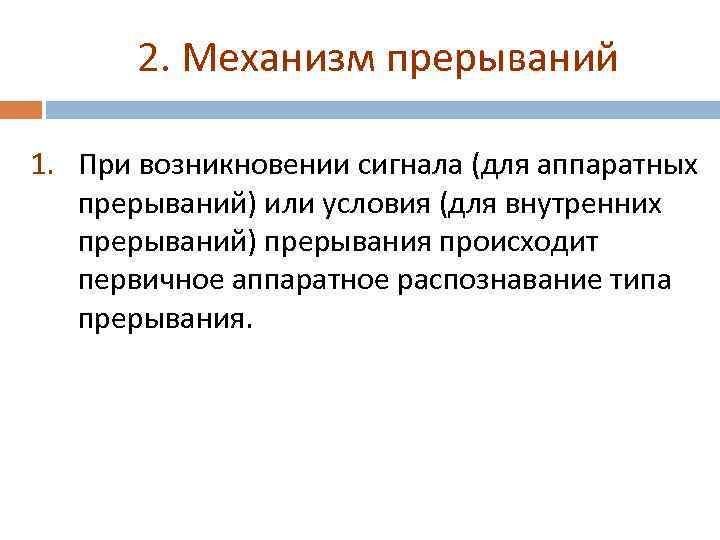 2. Механизм прерываний

1. При возникновении сигнала (для аппаратных прерываний) или условия (для внутренних прерываний) прерывания происходит первичное аппаратное распознавание типа прерывания.